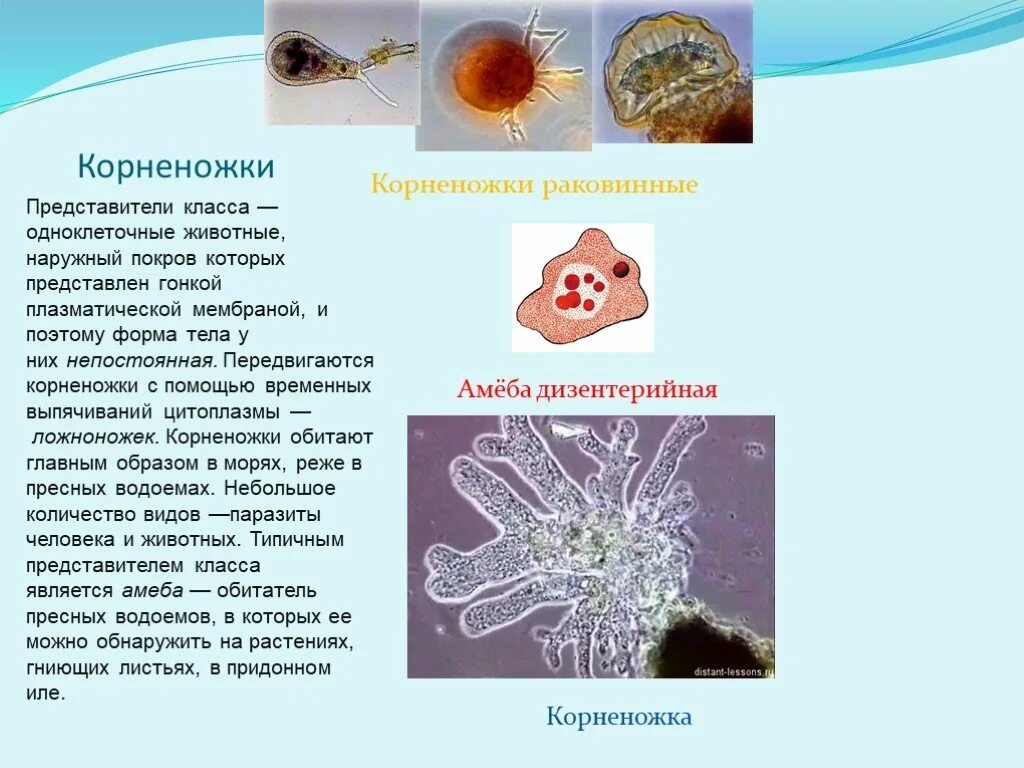 Корненожки

Представители класса — одноклеточные животные, наружный покров которых представлен гонкой плазматической мембраной, и поэтому форма тела у них непостоянная. Передвигаются корненожки с помощью временных выпячиваний цитоплазмы — ложноножек. Корненожки обитают главным образом в морях, реже в пресных водоемах. Небольшое количество видов —паразиты человека и животных. Типичным представителем класса является амеба — обитатель пресных водоемов, в которых ее можно обнаружить на растениях, гниющих листьях, в придонном иле.

Корненожки раковинные

Амёба дизентерийная

distant-lessons.ru

Корненожка